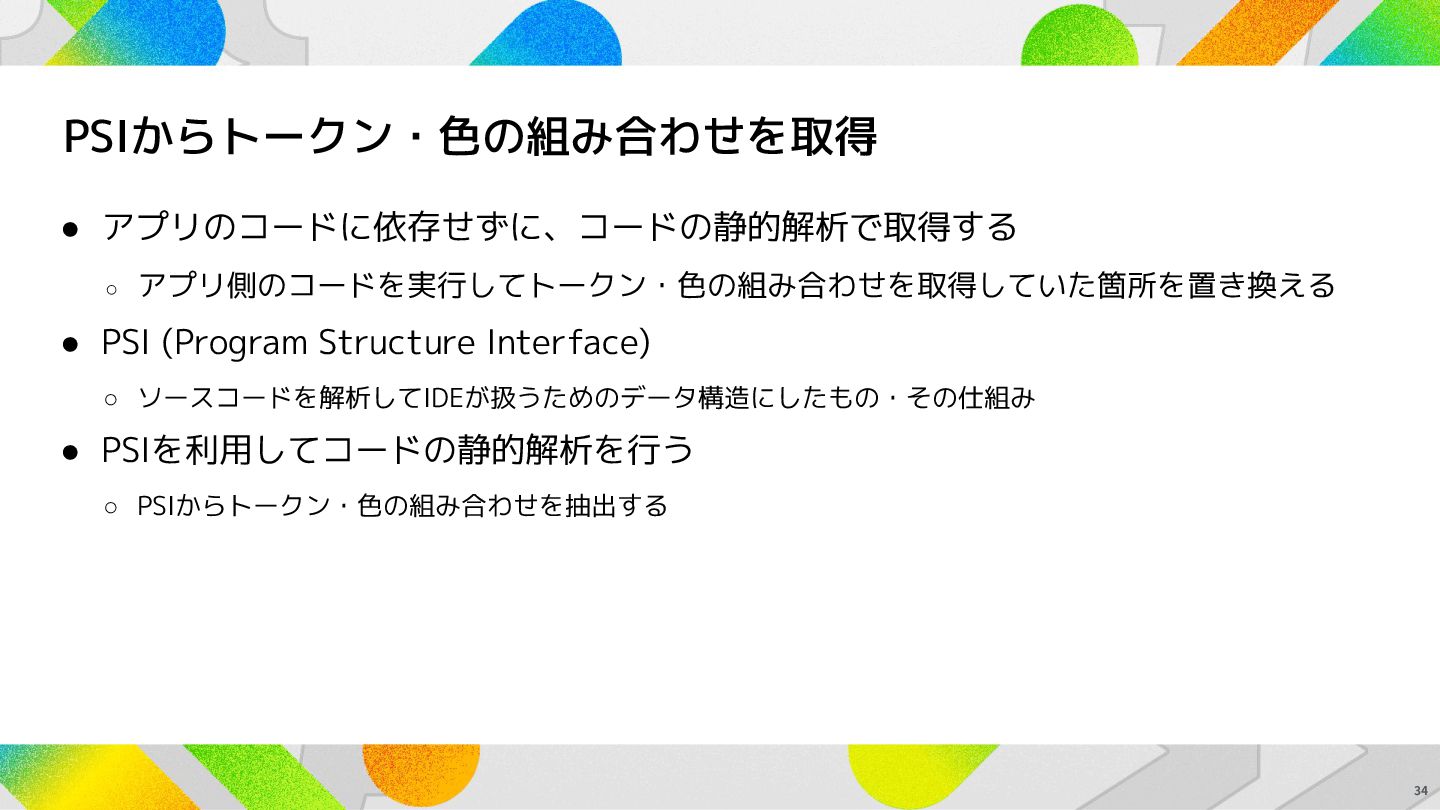 PSIからトークン・色の組み合わせを取得

● アプリのコードに依存せずに、コードの静的解析で取得する

○ アプリ側のコードを実行してトークン・色の組み合わせを取得していた箇所を置き換える

● PSI (Program Structure Interface)

○ ソースコードを解析してIDEが扱うためのデータ構造にしたもの・その仕組み

● PSIを利用してコードの静的解析を行う

○ PSIからトークン・色の組み合わせを抽出する

34